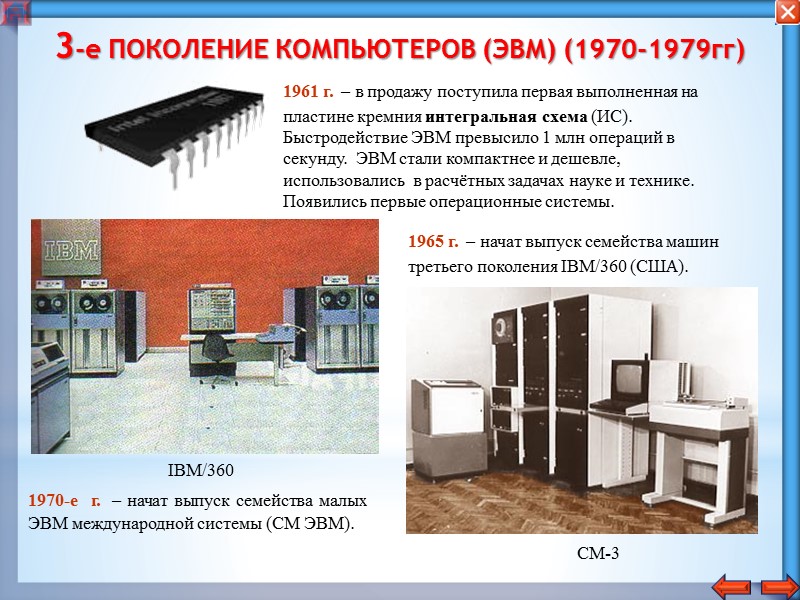 3-е ПОКОЛЕНИЕ КОМПЬЮТЕРОВ (ЭВМ) (1970-1979гг)

1961 г. – в продажу поступила первая выполненная на пластине кремния интегральная схема (ИС). Быстродействие ЭВМ превысило 1 млн операций в секунду. ЭВМ стали компактнее и дешевле, использовались в расчётных задачах науке и технике. Появились первые операционные системы.

IBM

1965 г. – начат выпуск семейства машин третьего поколения IBM/360 (США).

IBM/360

1970-е г. – начат выпуск семейства малых ЭВМ международной системы (СМ ЭВМ).

СМ-3